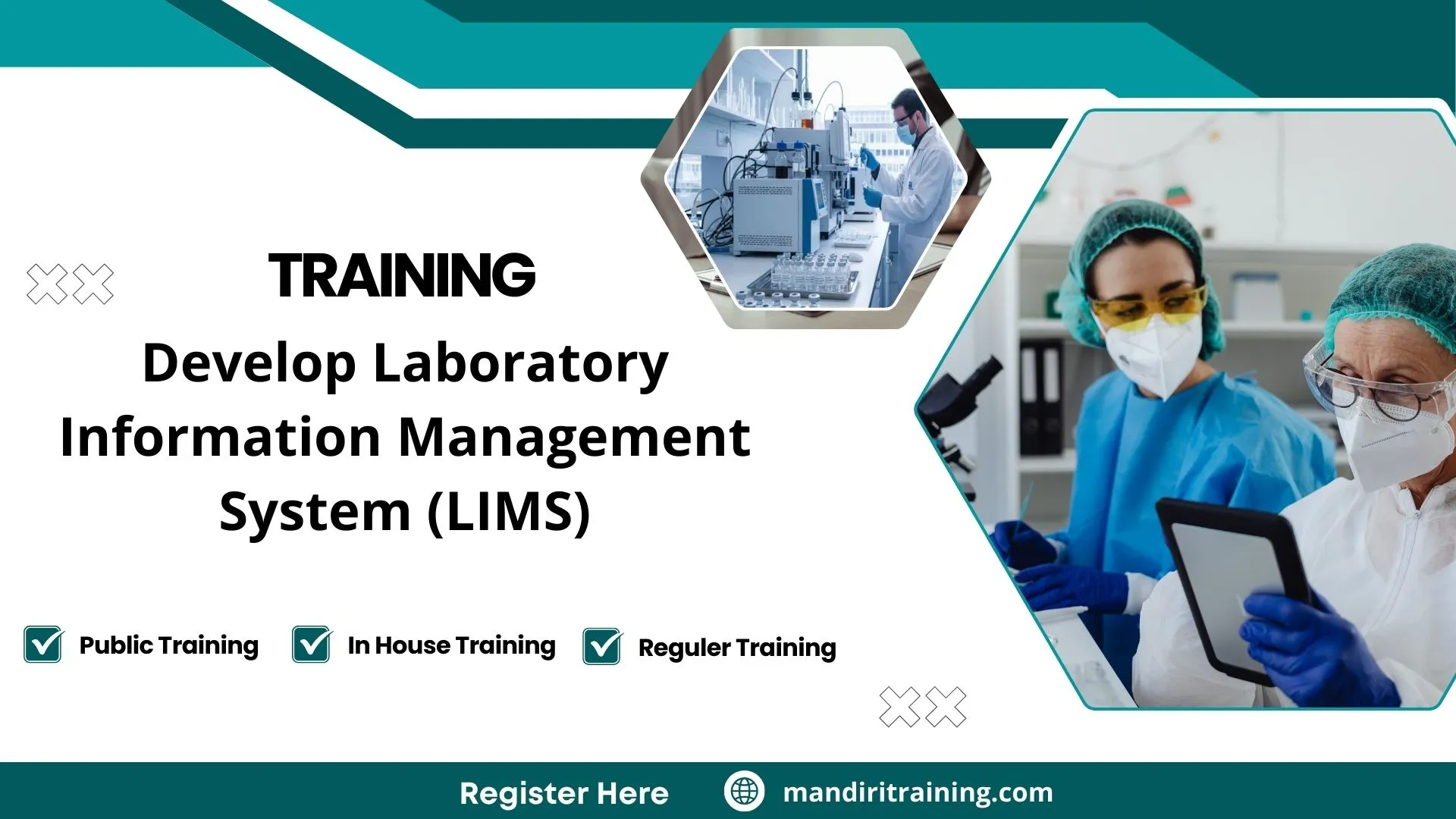 TRAINING

Develop Laboratory Information Management System (LIMS)

Public Training

In House Training

Reguler Training

Register Here

mandiritraining.com